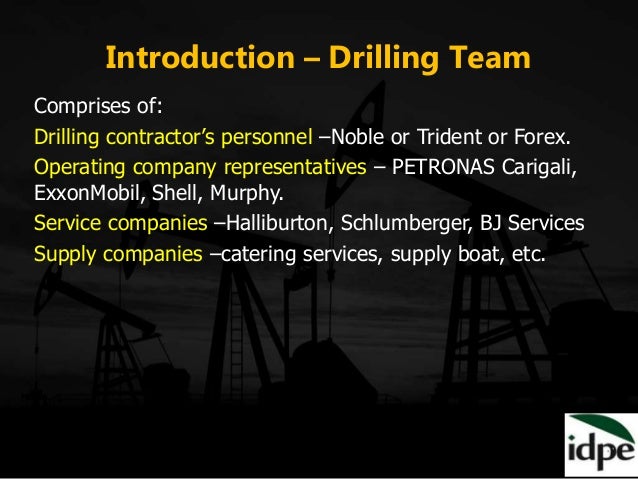 Introduction – Drilling Team

Comprises of:

Drilling contractor's personnel –Noble or Trident or Forex.

Operating company representatives – PETRONAS Carigali, ExxonMobil, Shell, Murphy.

Service companies –Halliburton, Schlumberger, BJ Services

Supply companies –catering services, supply boat, etc.

idpe